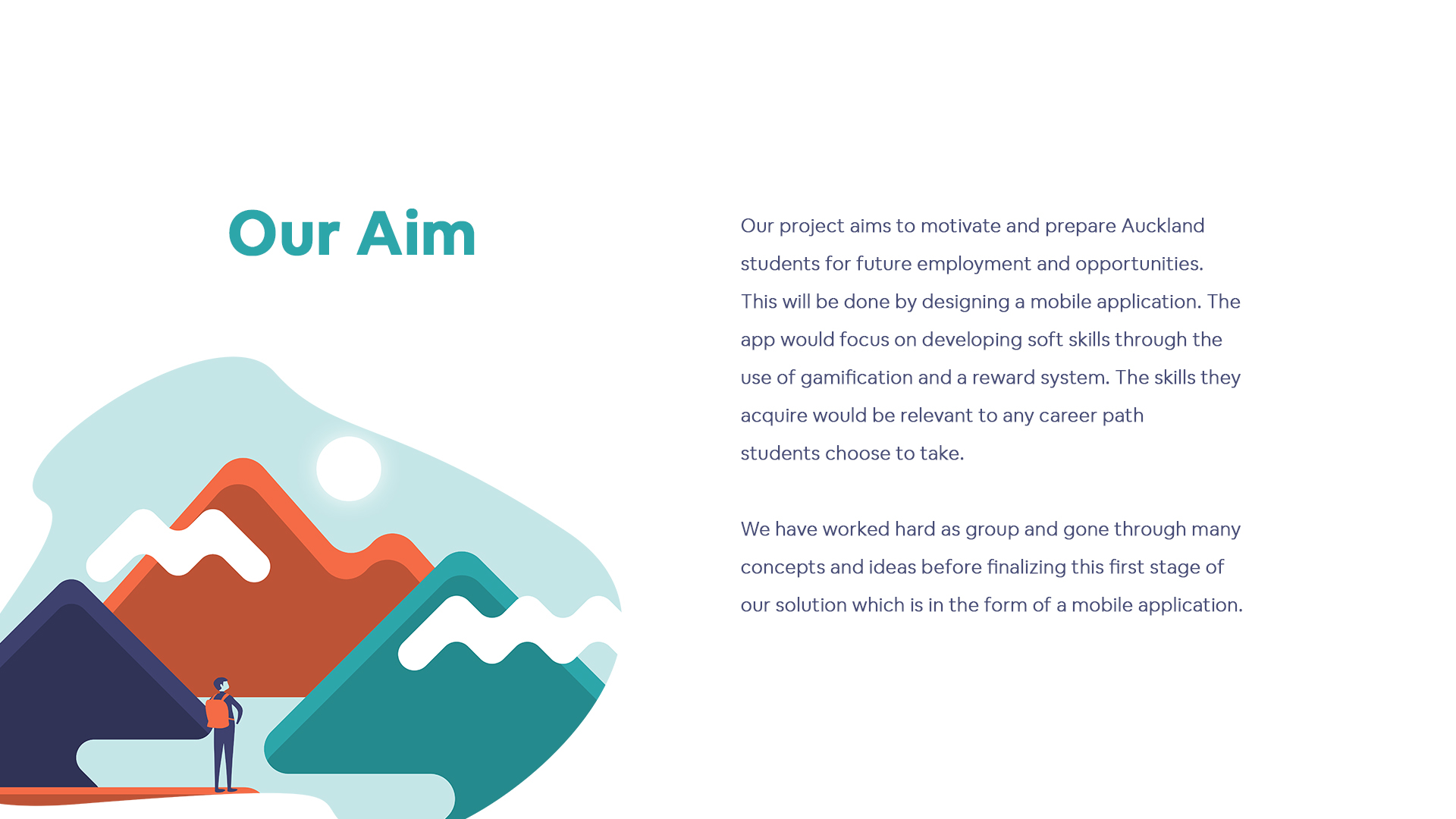 Our Aim

Our project aims to motivate and prepare Auckland students for future employment and opportunities. This will be done by designing a mobile application. The app would focus on developing soft skills through the use of gamification and a reward system. The skills they acquire would be relevant to any career path students choose to take.

We have worked hard as group and gone through many concepts and ideas before finalizing this first stage of our solution which is in the form of a mobile application.